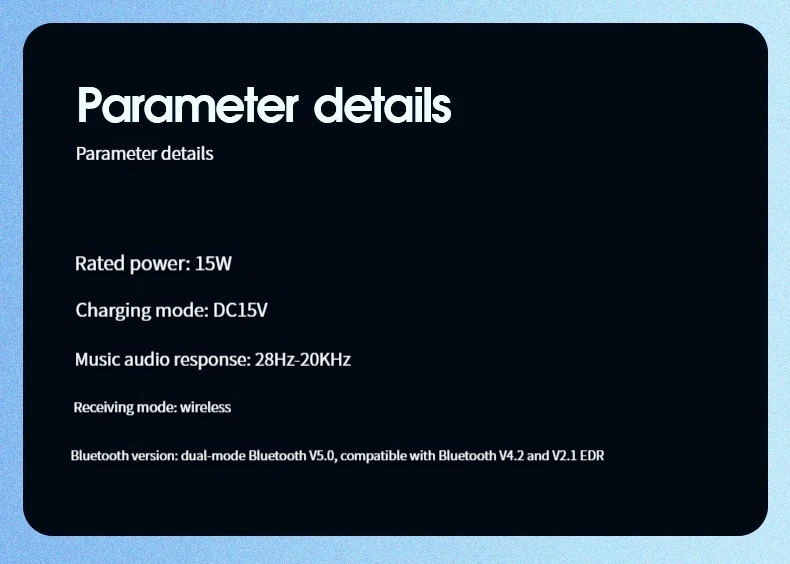 Parameter details

Parameter details

Rated power: 15W

Charging mode: DC15V

Music audio response: 28Hz-20KHz

Receiving mode: wireless

Bluetooth version: dual-mode Bluetooth V5.0, compatible with Bluetooth V4.2 and V2.1 EDR